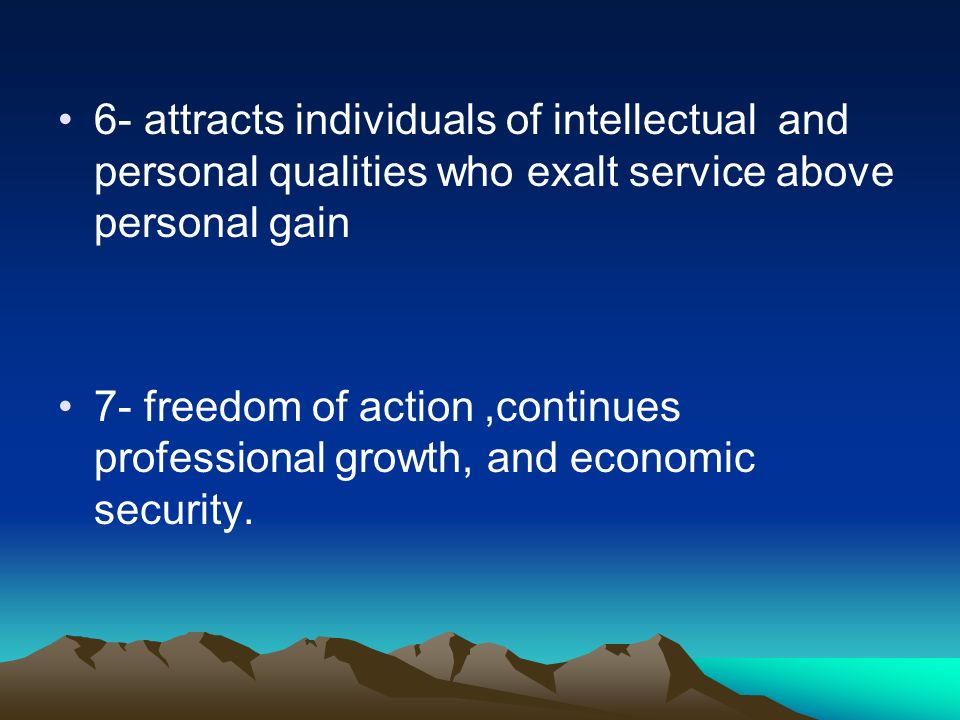 • 6- attracts individuals of intellectual and personal qualities who exalt service above personal gain

• 7- freedom of action ,continues professional growth, and economic security.